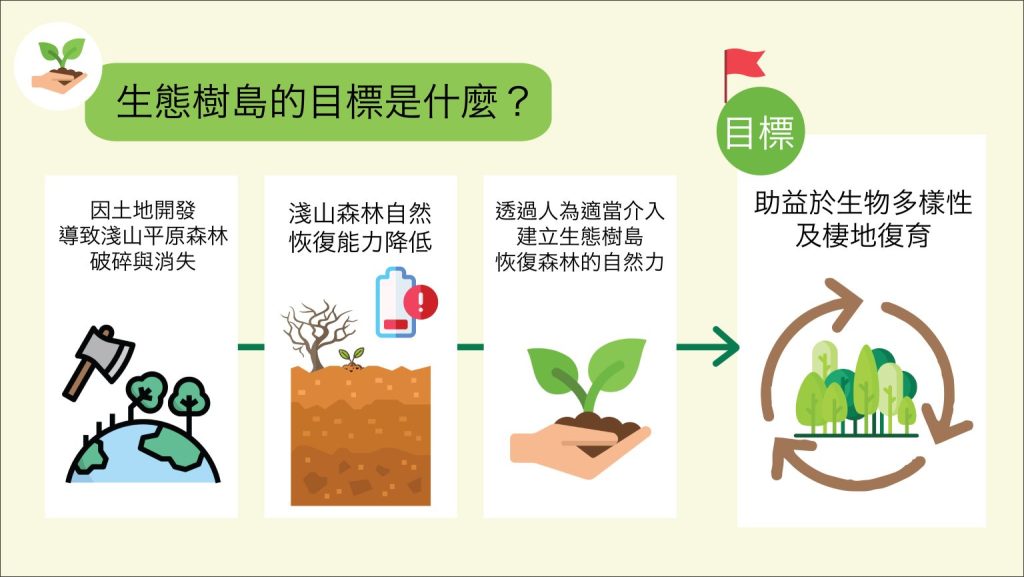 生態樹島的目標是什麼？

因土地開發
導致淺山平原森林
破碎與消失

淺山森林自然
恢復能力降低

透過人為適當介入
建立生態樹島
恢復森林的自然力

目標

助益於生物多樣性
及棲地復育